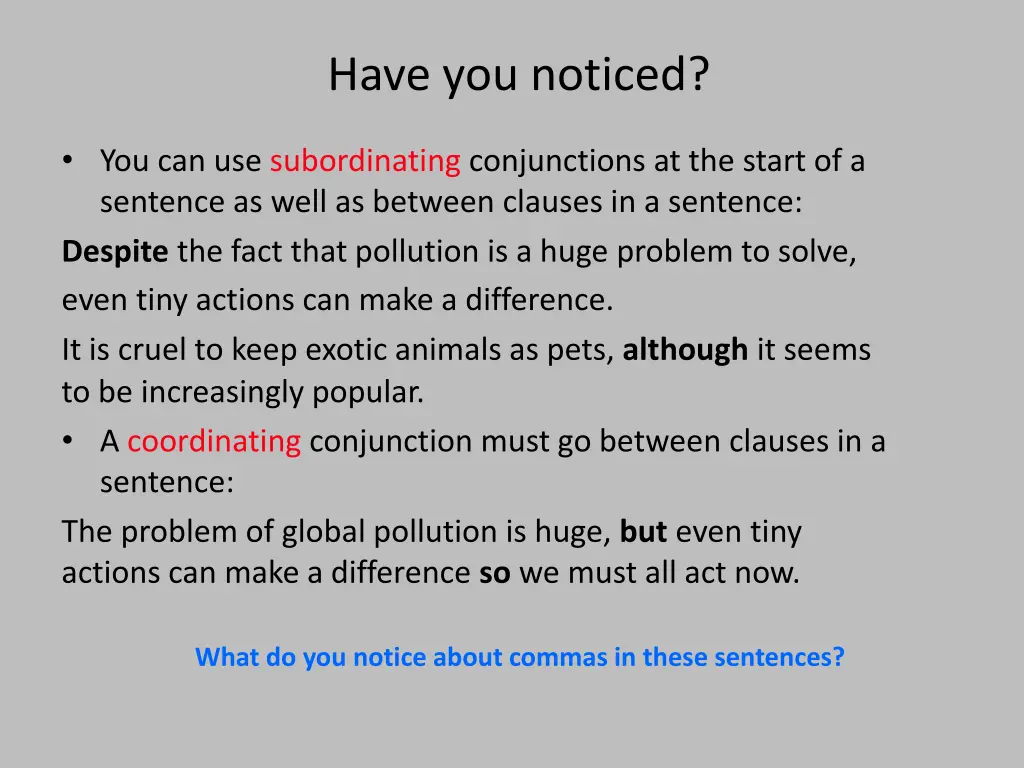 Have you noticed?

• You can use subordinating conjunctions at the start of a sentence as well as between clauses in a sentence:

Despite the fact that pollution is a huge problem to solve,
even tiny actions can make a difference.

It is cruel to keep exotic animals as pets, although it seems to be increasingly popular.

• A coordinating conjunction must go between clauses in a sentence:

The problem of global pollution is huge, but even tiny actions can make a difference so we must all act now.

What do you notice about commas in these sentences?